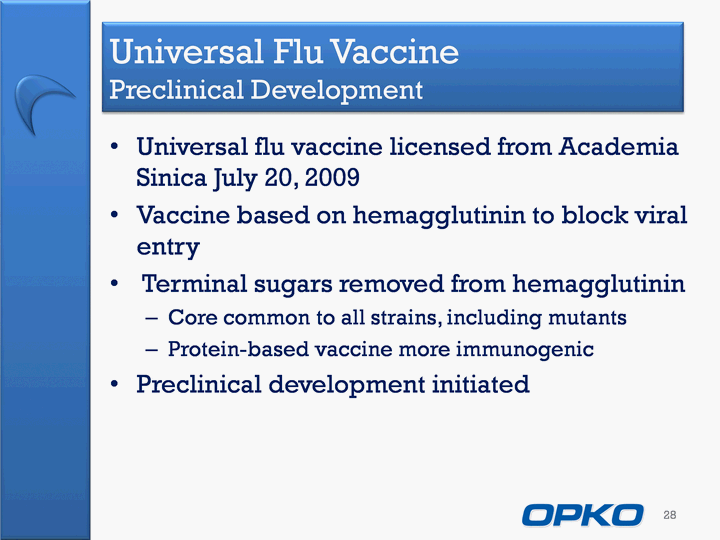 Universal Flu Vaccine
Preclinical Development

• Universal flu vaccine licensed from Academia Sinica July 20, 2009
• Vaccine based on hemagglutinin to block viral entry
• Terminal sugars removed from hemagglutinin
– Core common to all strains, including mutants
– Protein-based vaccine more immunogenic
• Preclinical development initiated

OPKO 28